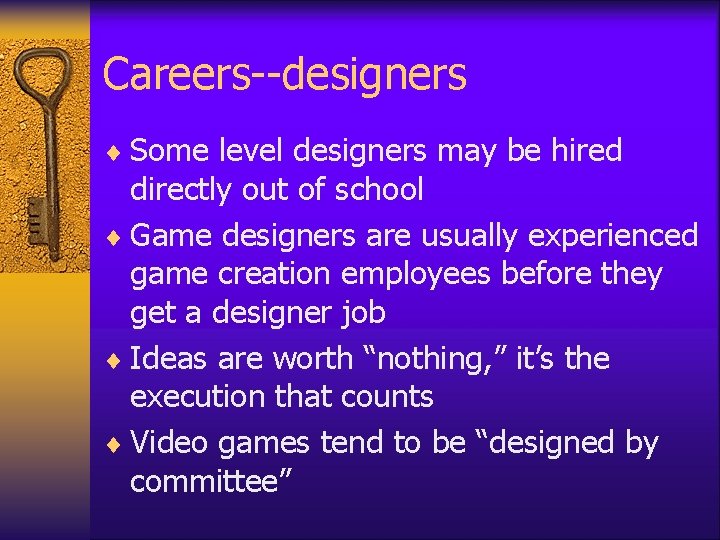 Careers--designers

♦ Some level designers may be hired directly out of school

♦ Game designers are usually experienced game creation employees before they get a designer job

♦ Ideas are worth “nothing,” it’s the execution that counts

♦ Video games tend to be “designed by committee”